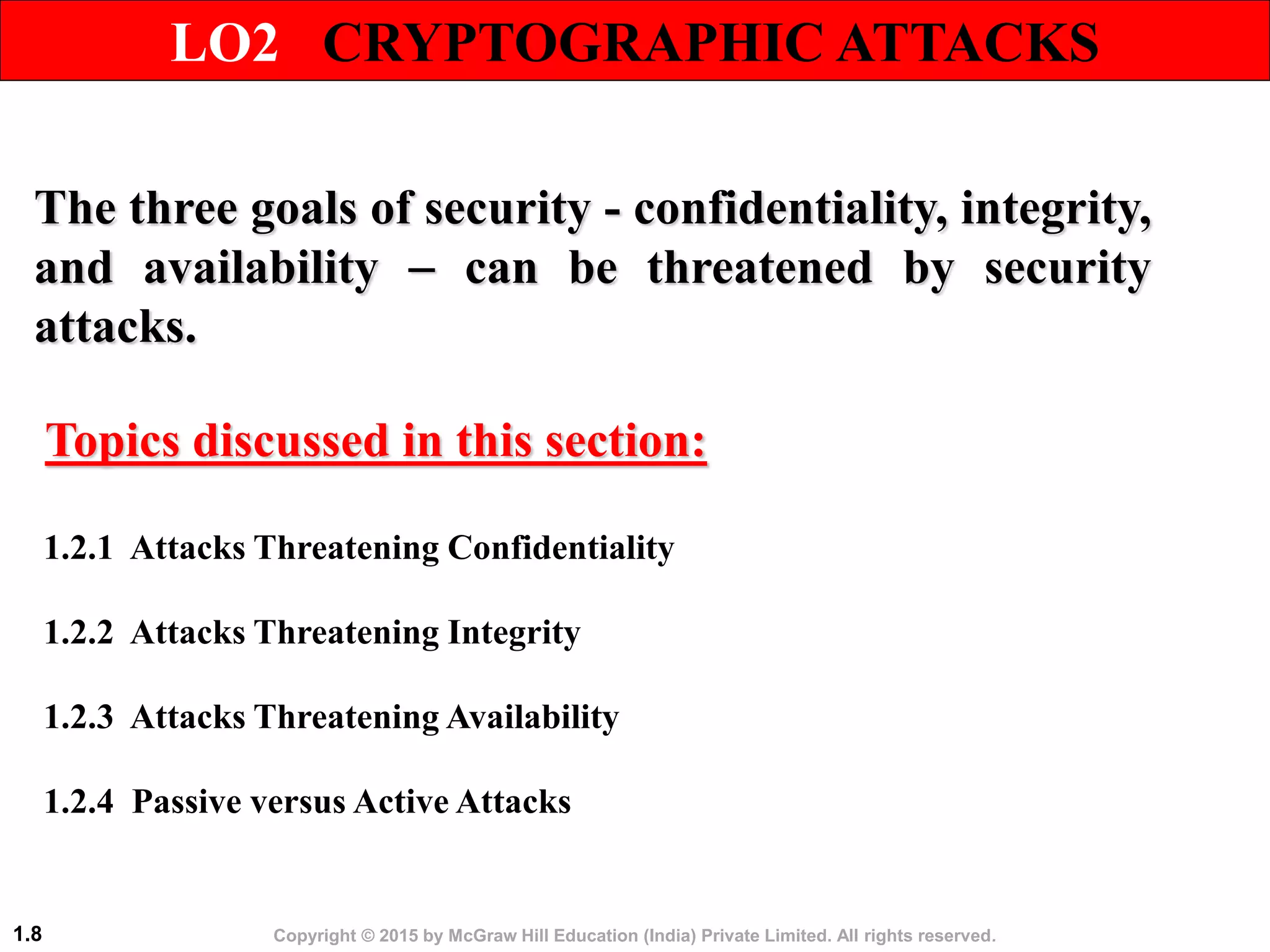 LO2 CRYPTOGRAPHIC ATTACKS

The three goals of security - confidentiality, integrity, and availability – can be threatened by security attacks.

Topics discussed in this section:

1.2.1 Attacks Threatening Confidentiality

1.2.2 Attacks Threatening Integrity

1.2.3 Attacks Threatening Availability

1.2.4 Passive versus Active Attacks

1.8

Copyright © 2015 by McGraw Hill Education (India) Private Limited. All rights reserved.